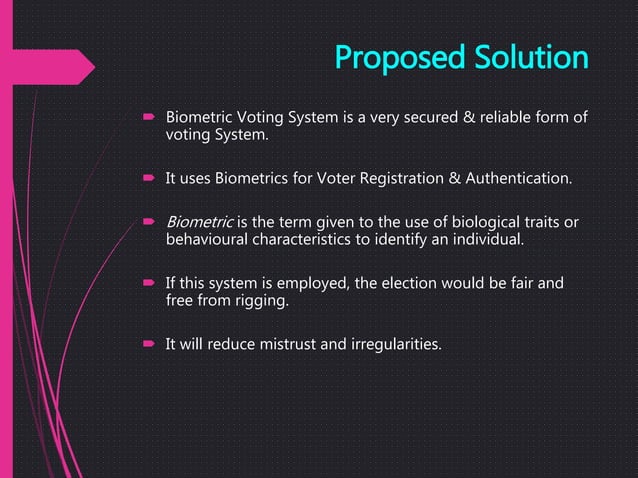 Proposed Solution

Biometric Voting System is a very secured & reliable form of voting System.

It uses Biometrics for Voter Registration & Authentication.

Biometric is the term given to the use of biological traits or behavioural characteristics to identify an individual.

If this system is employed, the election would be fair and free from rigging.

It will reduce mistrust and irregularities.